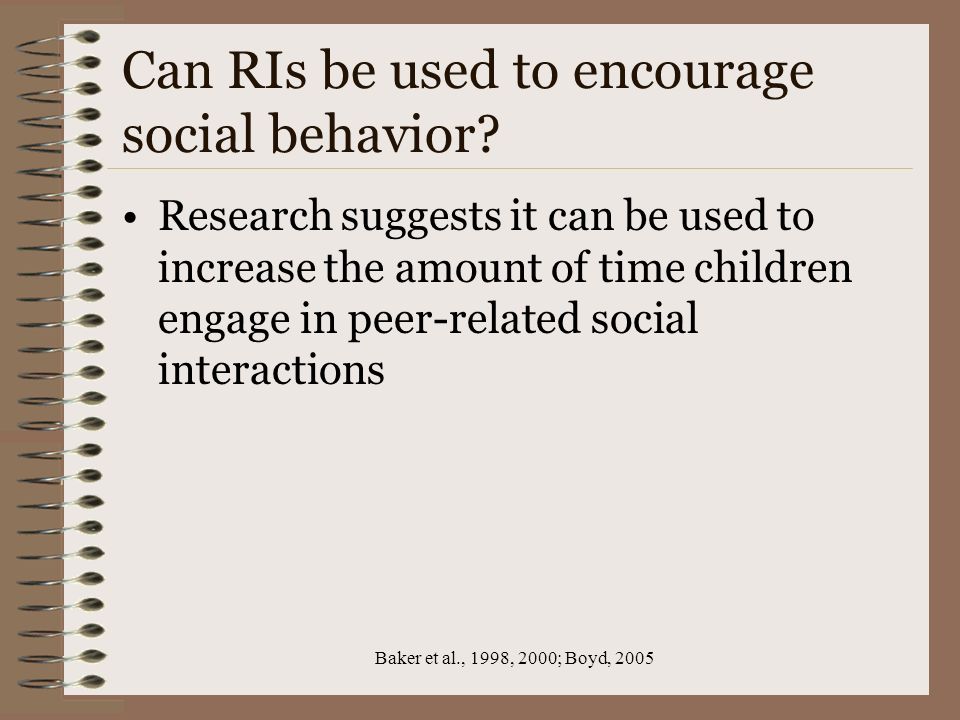 Can RIs be used to encourage social behavior?

• Research suggests it can be used to increase the amount of time children engage in peer-related social interactions

Baker et al., 1998, 2000; Boyd, 2005